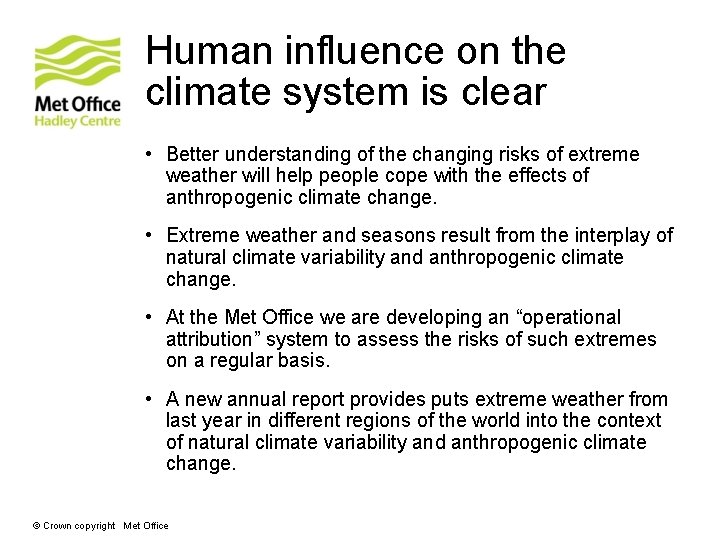 Met Office
Hadley Centre

Human influence on the climate system is clear

• Better understanding of the changing risks of extreme weather will help people cope with the effects of anthropogenic climate change.

• Extreme weather and seasons result from the interplay of natural climate variability and anthropogenic climate change.

• At the Met Office we are developing an “operational attribution” system to assess the risks of such extremes on a regular basis.

• A new annual report provides puts extreme weather from last year in different regions of the world into the context of natural climate variability and anthropogenic climate change.

© Crown copyright Met Office